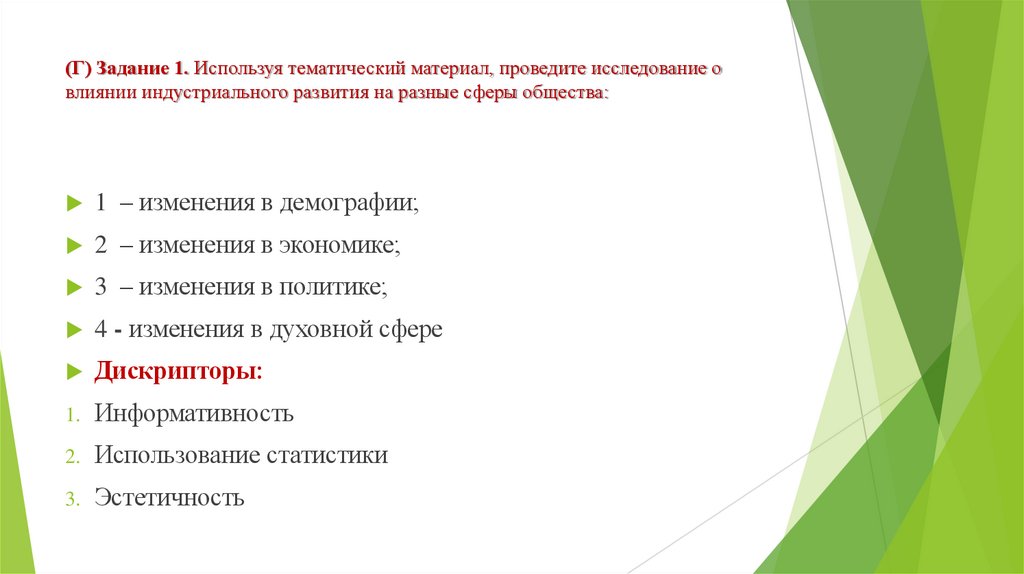 (Г) Задание 1. Используя тематический материал, проведите исследование о влиянии индустриального развития на разные сферы общества:

1 – изменения в демографии;
2 – изменения в экономике;
3 – изменения в политике;
4 - изменения в духовной сфере
Дискрипторы:
1. Информативность
2. Использование статистики
3. Эстетичность